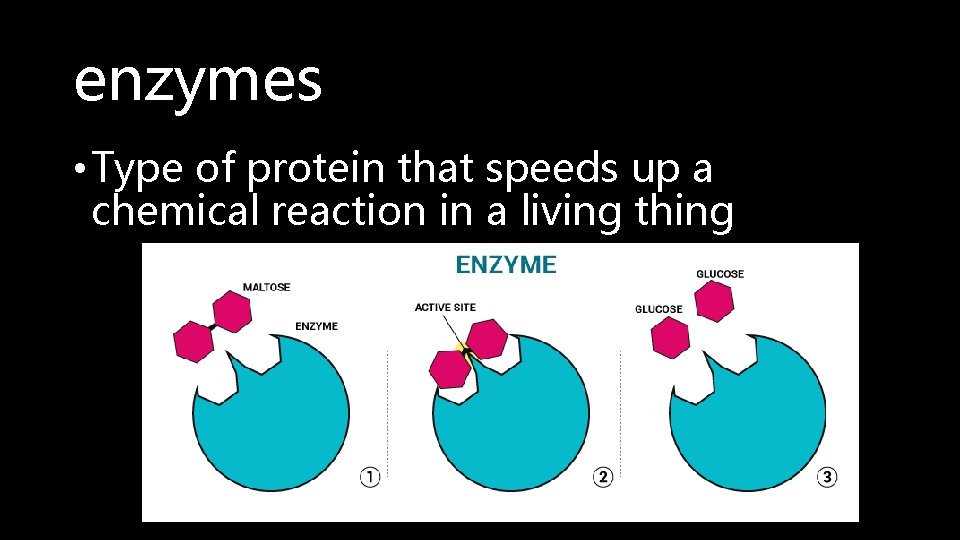 enzymes

• Type of protein that speeds up a chemical reaction in a living thing

ENZYME

MALTOSE

ENZYME

①

ACTIVE SITE

②

GLUCOSE

GLUCOSE

③